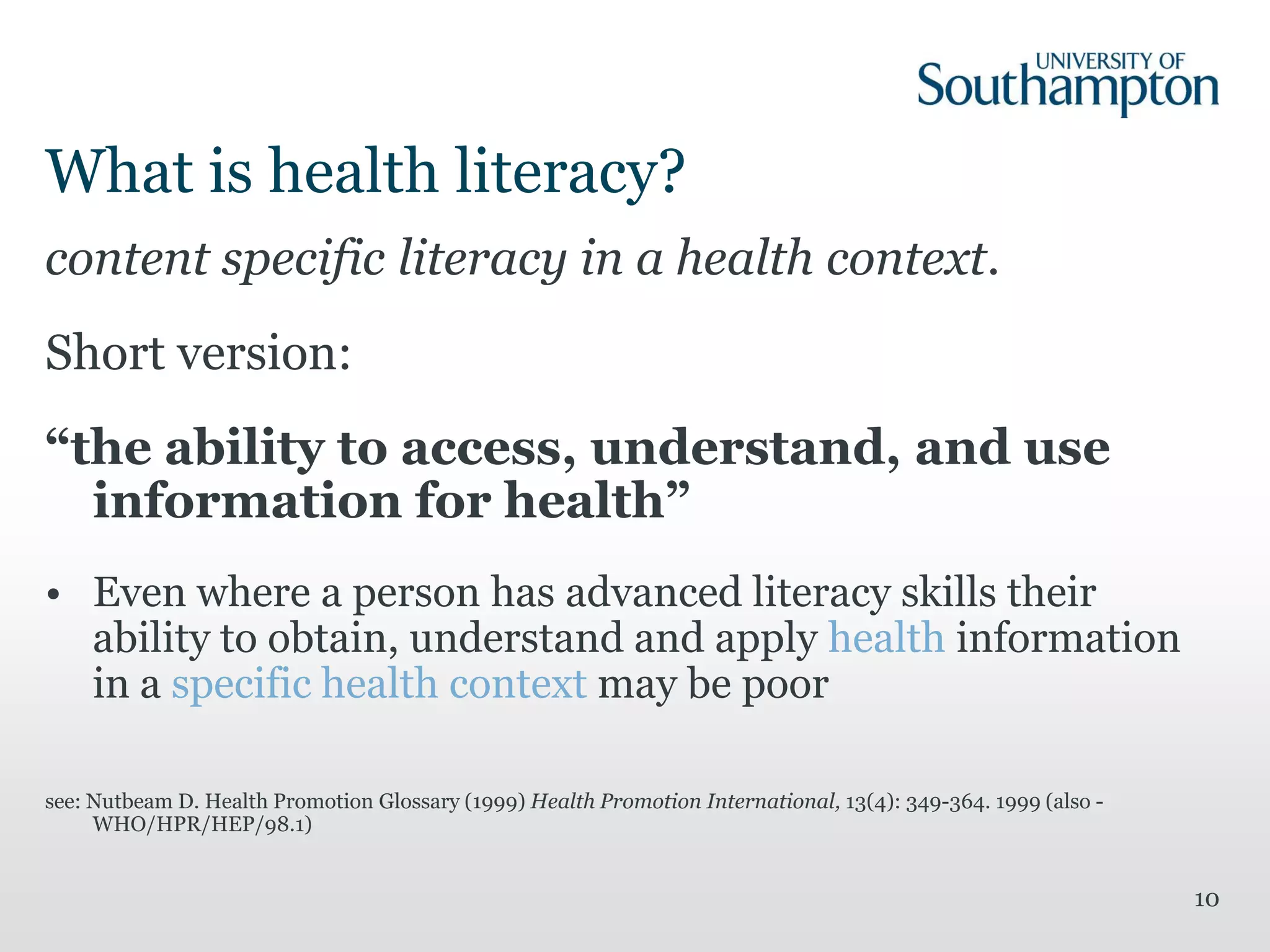 UNIVERSITY OF Southampton

What is health literacy?

content specific literacy in a health context.

Short version:

“the ability to access, understand, and use information for health”

• Even where a person has advanced literacy skills their ability to obtain, understand and apply health information in a specific health context may be poor

see: Nutbeam D. Health Promotion Glossary (1999) Health Promotion International, 13(4): 349-364. 1999 (also - WHO/HPR/HEP/98.1)

10